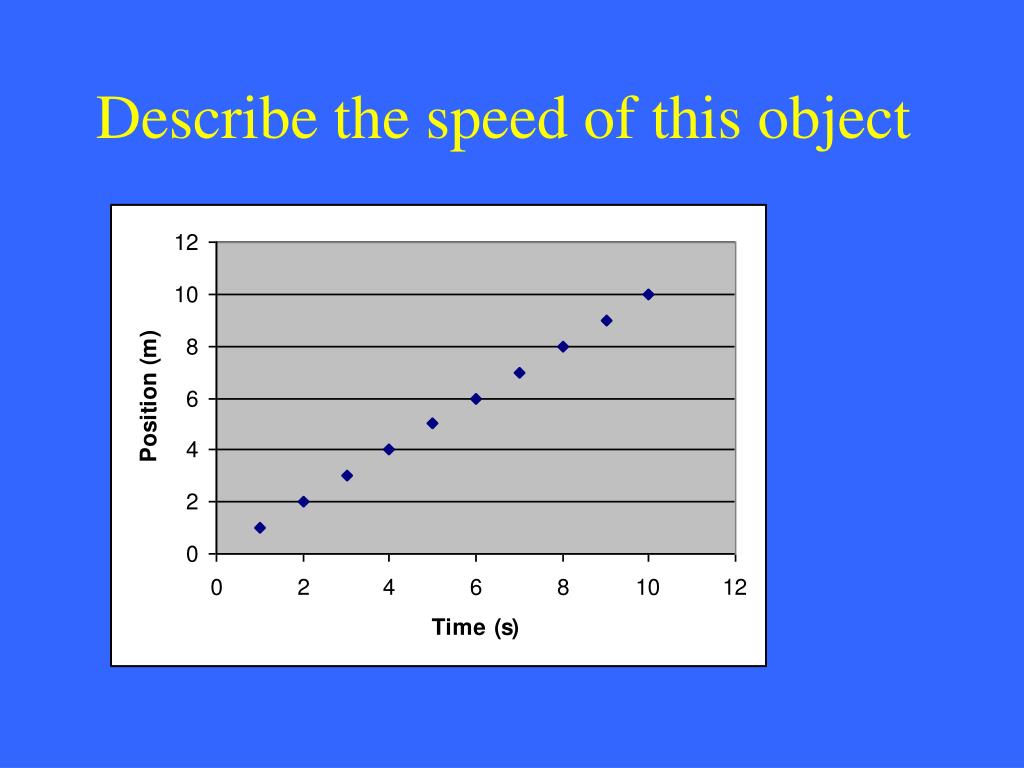 Describe the speed of this object

12
10
8
6
4
2
0

Position (m)

0 2 4 6 8 10 12

Time (s)